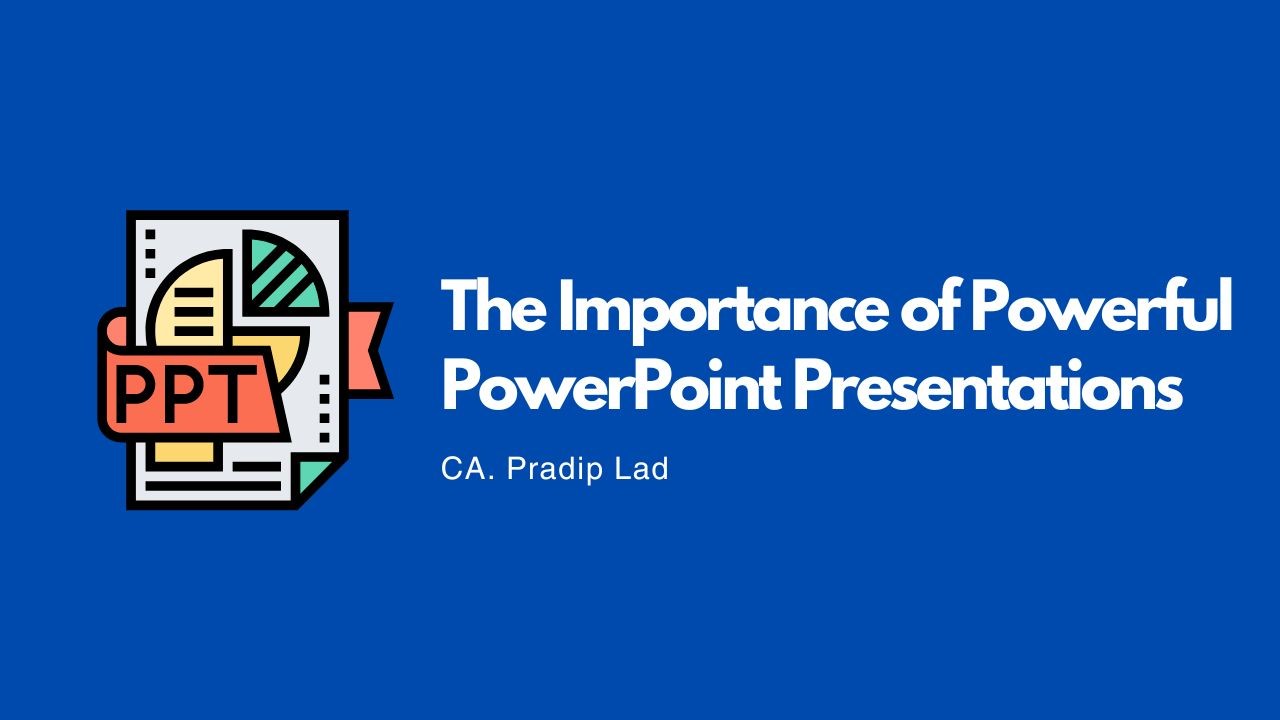 PPT

The Importance of Powerful PowerPoint Presentations

CA. Pradip Lad